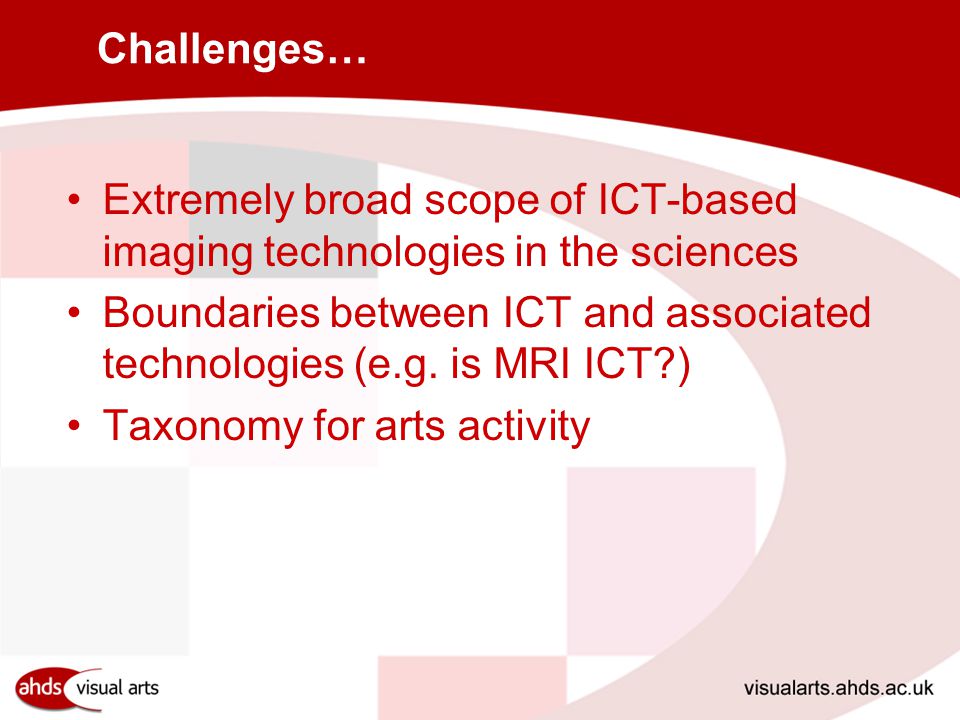 Challenges…

• Extremely broad scope of ICT-based imaging technologies in the sciences
• Boundaries between ICT and associated technologies (e.g. is MRI ICT?)
• Taxonomy for arts activity

ahds visual arts

visualarts.ahds.ac.uk